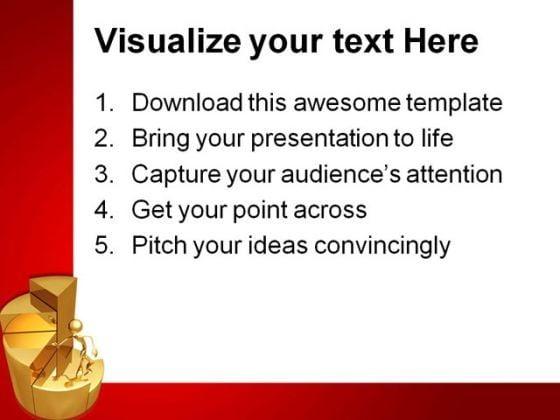 Visualize your text Here

1. Download this awesome template
2. Bring your presentation to life
3. Capture your audience's attention
4. Get your point across
5. Pitch your ideas convincingly